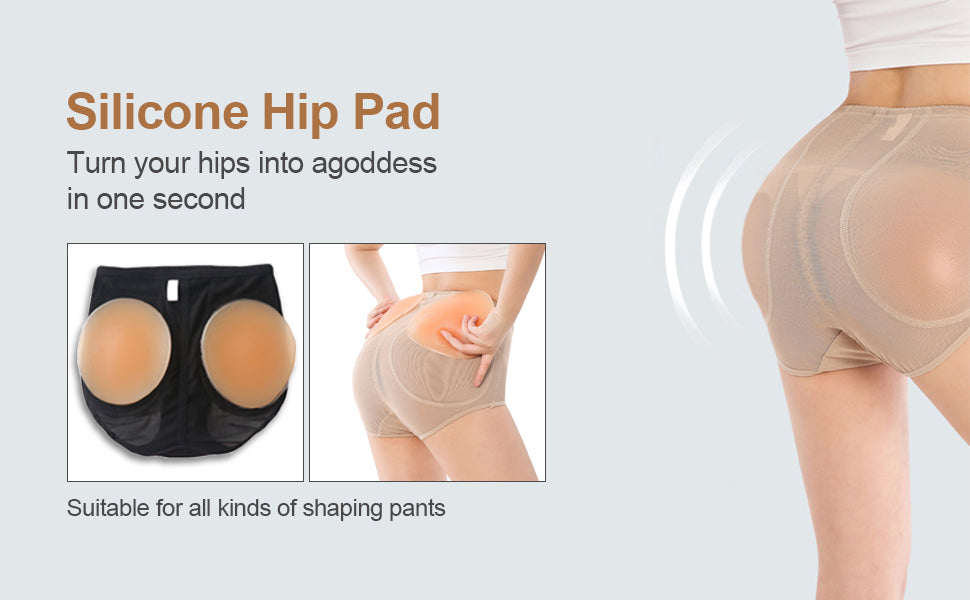 Silicone Hip Pad

Turn your hips into agoddess in one second

Suitable for all kinds of shaping pants